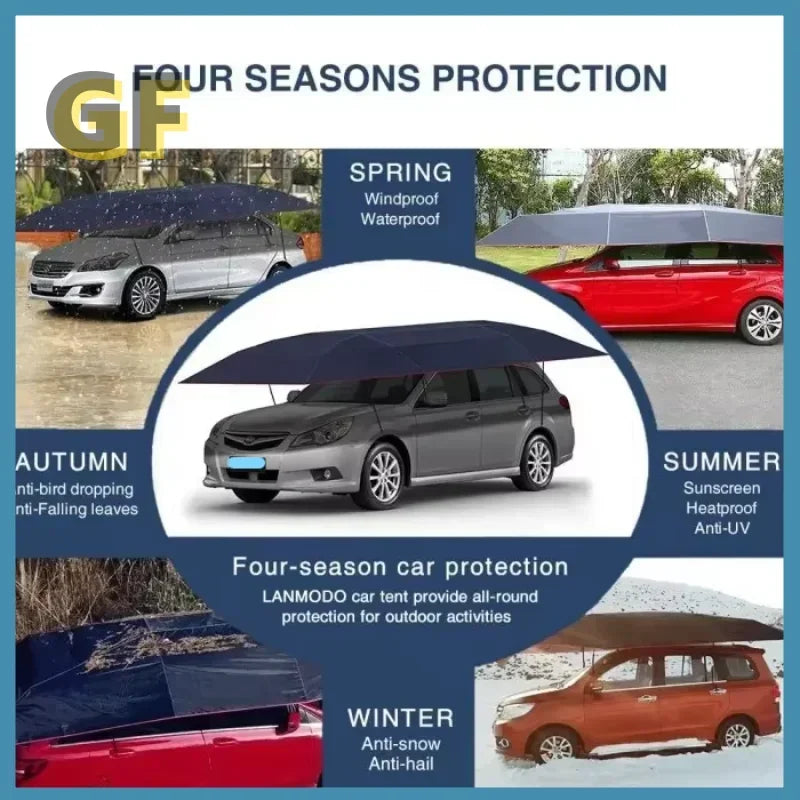 GF

FOUR SEASONS PROTECTION

SPRING
Windproof
Waterproof

AUTUMN
nti-bird dropping
nti-Falling leaves

SUMMER
Sunscreen
Heatproof
Anti-UV

Four-season car protection
LANMODO car tent provide all-round protection for outdoor activities

WINTER
Anti-snow
Anti-hail